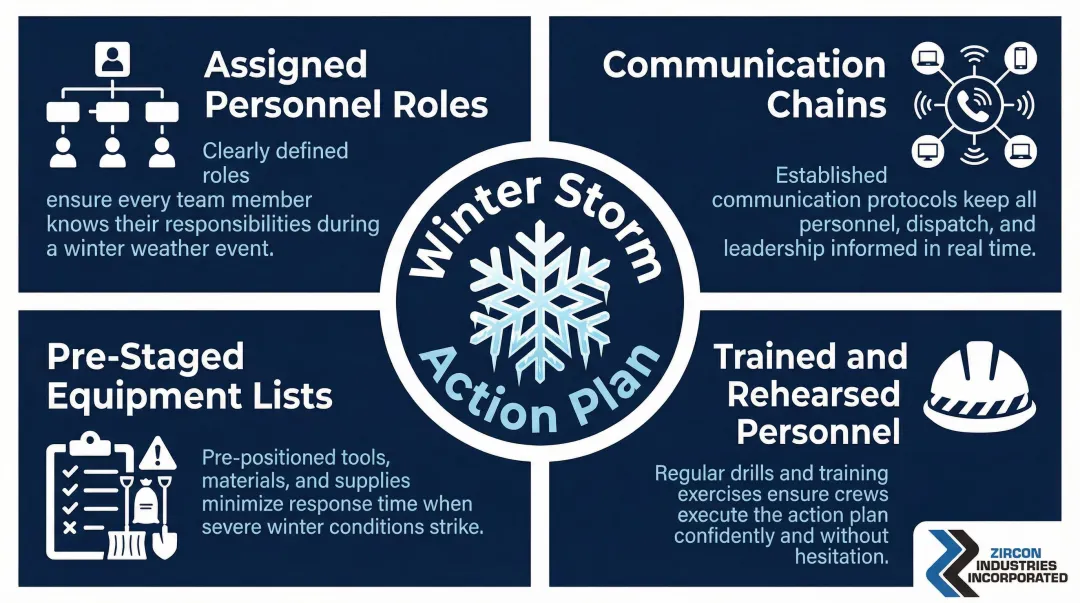 Assigned Personnel Roles

Clearly defined roles ensure every team member knows their responsibilities during a winter weather event.

Communication Chains

Established communication protocols keep all personnel, dispatch, and leadership informed in real time.

Winter Storm Action Plan

Pre-Staged Equipment Lists

Pre-positioned tools, materials, and supplies minimize response time when severe winter conditions strike.

Trained and Rehearsed Personnel

Regular drills and training exercises ensure crews execute the action plan confidently and without hesitation.

ZIRCON INDUSTRIES INCORPORATED